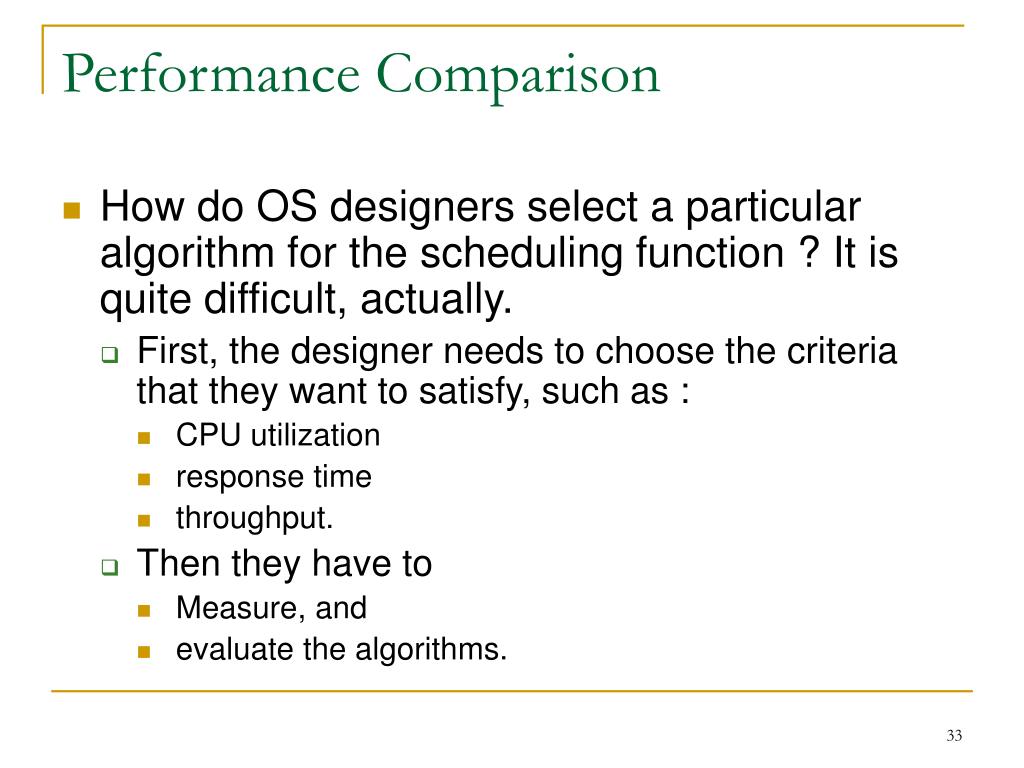 Performance Comparison

How do OS designers select a particular algorithm for the scheduling function ? It is quite difficult, actually.

First, the designer needs to choose the criteria that they want to satisfy, such as :

CPU utilization

response time

throughput.

Then they have to

Measure, and

evaluate the algorithms.

33